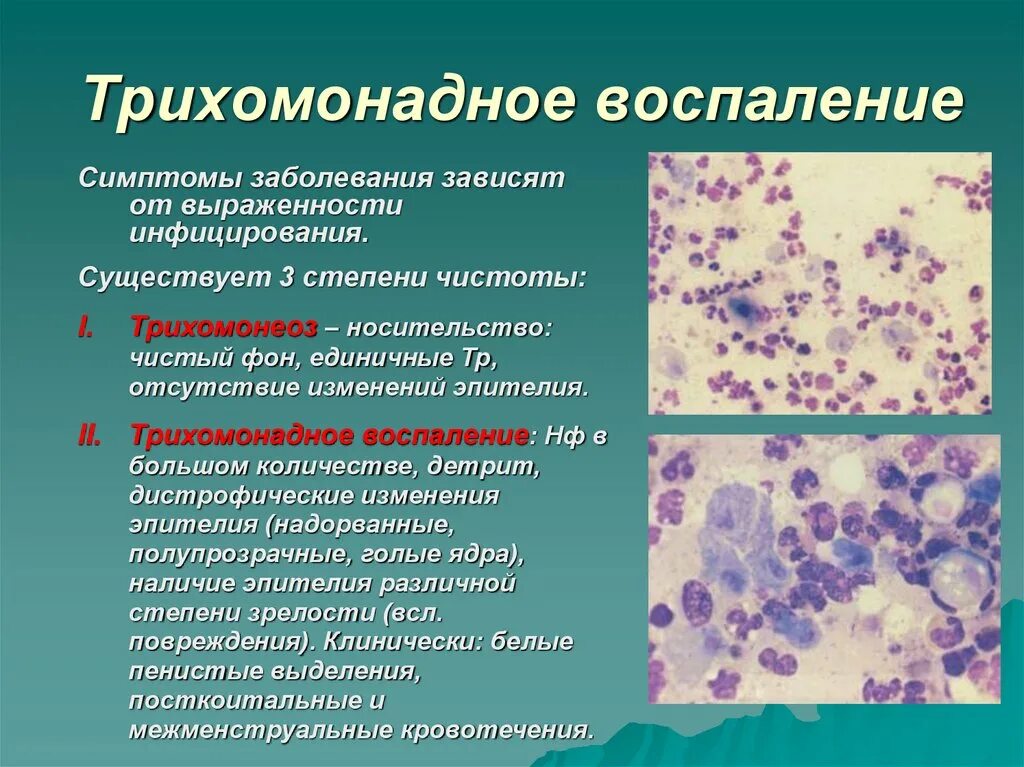 Трихомонадное воспаление

Симптомы заболевания зависят от выраженности инфицирования.

Существует 3 степени чистоты:

I. Трихомонеоз – носительство: чистый фон, единичные Тр, отсутствие изменений эпителия.

II. Трихомонадное воспаление: Нф в большом количестве, детрит, дистрофические изменения эпителия (надорванные, полупрозрачные, голые ядра), наличие эпителия различной степени зрелости (всл. повреждения). Клинически: белые пенистые выделения, посткоитальные и межменструальные кровотечения.